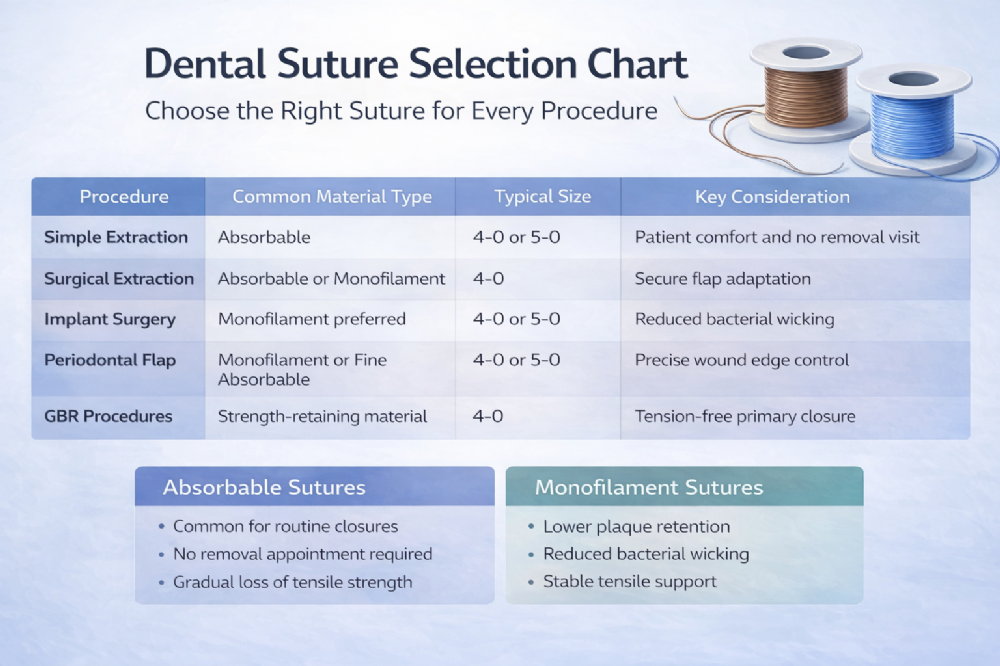 Dental Suture Selection Chart

Choose the Right Suture for Every Procedure

| Procedure | Common Material Type | Typical Size | Key Consideration |
|---|---|---|---|
| Simple Extraction | Absorbable | 4-0 or 5-0 | Patient comfort and no removal visit |
| Surgical Extraction | Absorbable or Monofilament | 4-0 | Secure flap adaptation |
| Implant Surgery | Monofilament preferred | 4-0 or 5-0 | Reduced bacterial wicking |
| Periodontal Flap | Monofilament or Fine Absorbable | 4-0 or 5-0 | Precise wound edge control |
| GBR Procedures | Strength-retaining material | 4-0 | Tension-free primary closure |

Absorbable Sutures
• Common for routine closures
• No removal appointment required
• Gradual loss of tensile strength

Monofilament Sutures
• Lower plaque retention
• Reduced bacterial wicking
• Stable tensile support